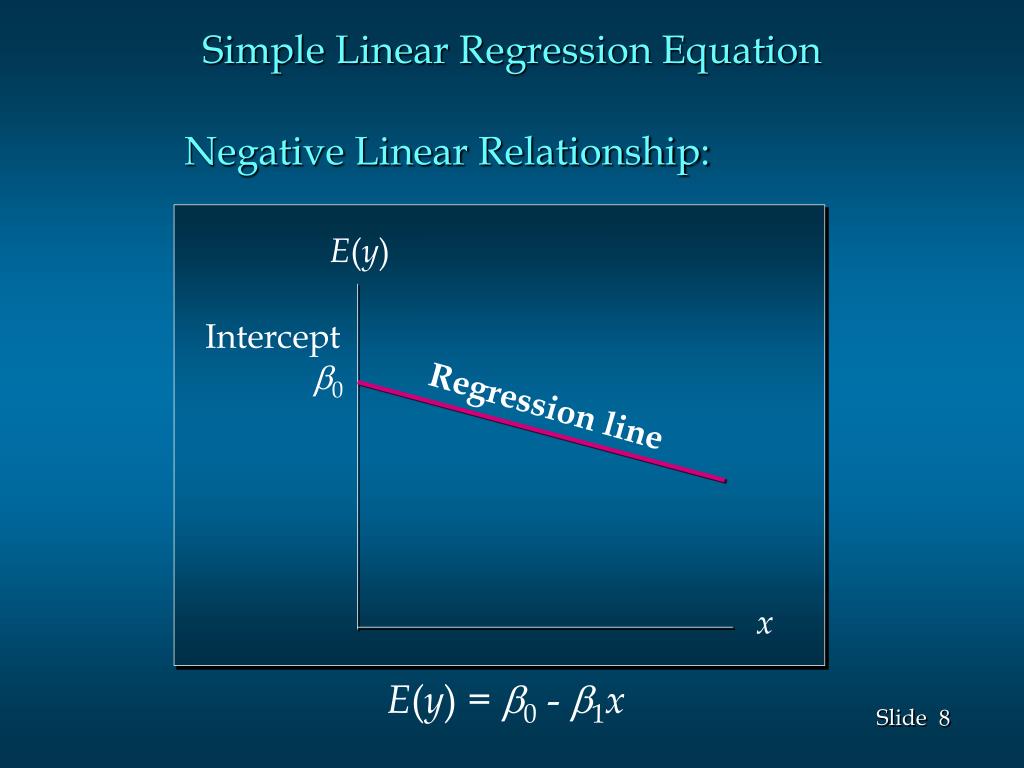 Simple Linear Regression Equation

Negative Linear Relationship:

$E(y)$

Intercept $\beta_0$

Regression line

$x$

$E(y) = \beta_0 - \beta_1 x$

Slide 8